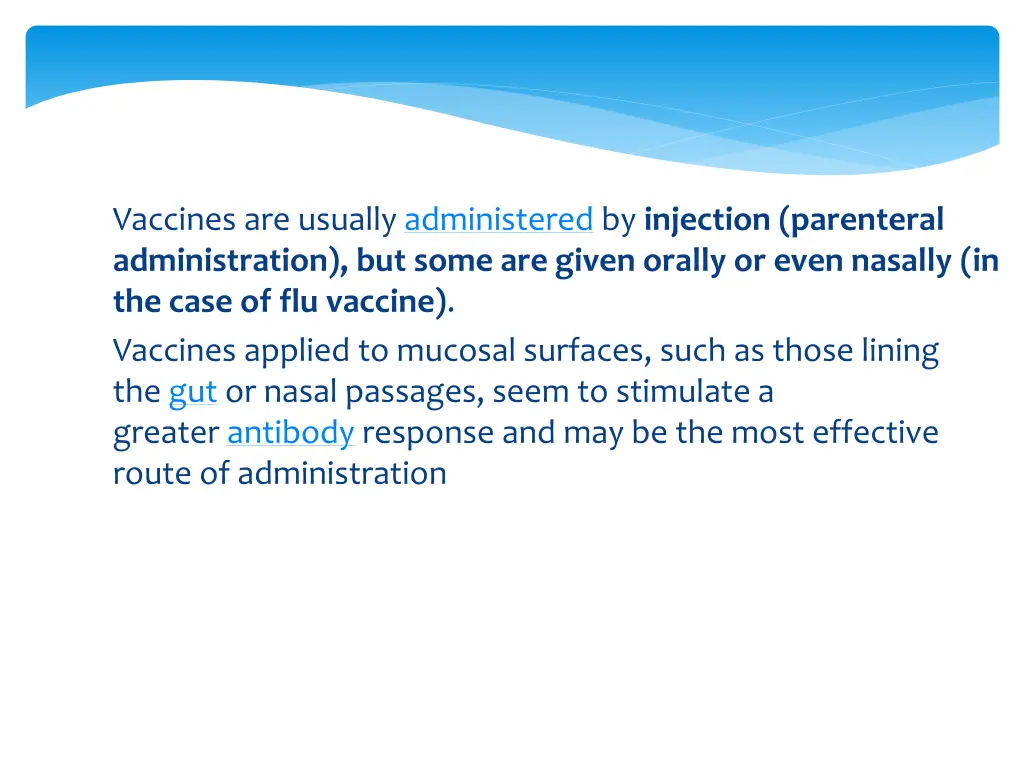 Vaccines are usually administered by injection (parenteral administration), but some are given orally or even nasally (in the case of flu vaccine).

Vaccines applied to mucosal surfaces, such as those lining the gut or nasal passages, seem to stimulate a greater antibody response and may be the most effective route of administration